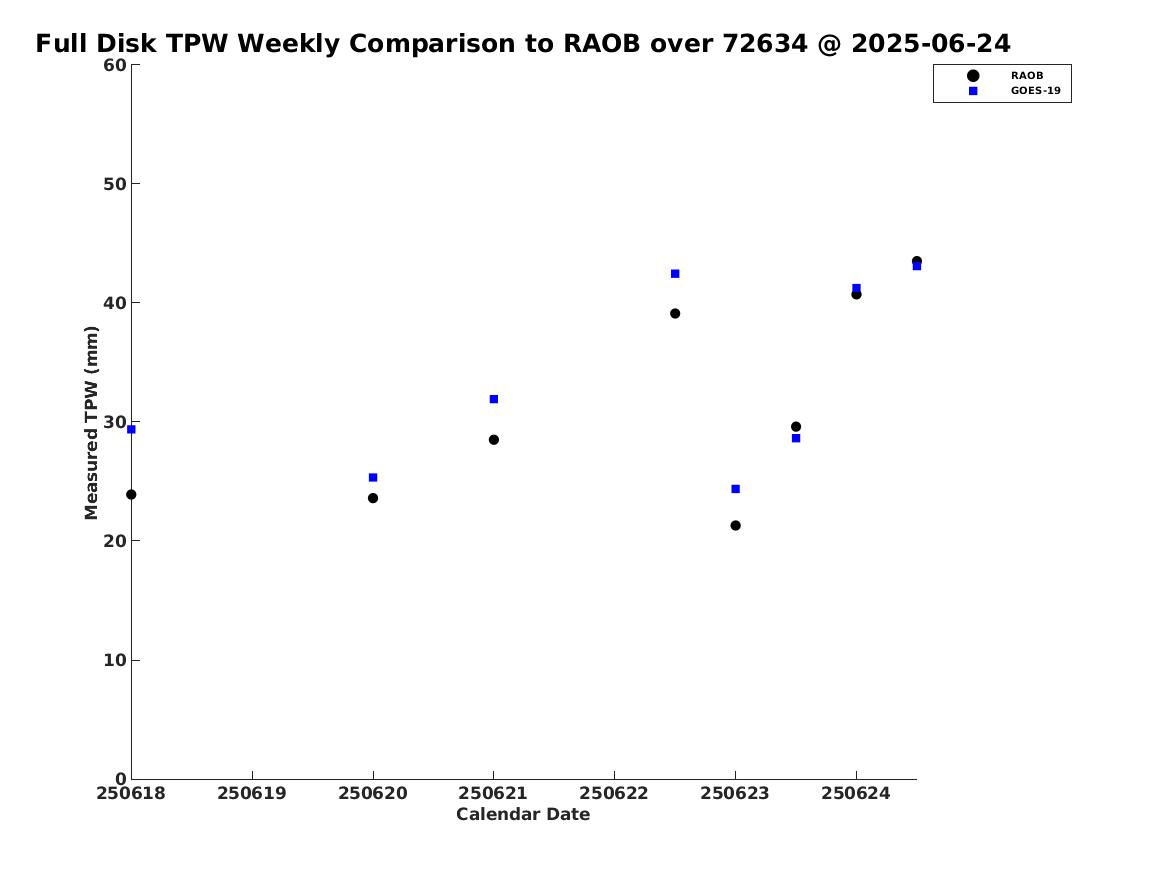 Full Disk TPW Weekly Comparison to RAOB over 72634 @ 2025-06-24

RAOB
GOES-19

Measured TPW (mm)

60
50
40
30
20
10
0

250618
250619
250620
250621
250622
250623
250624

Calendar Date